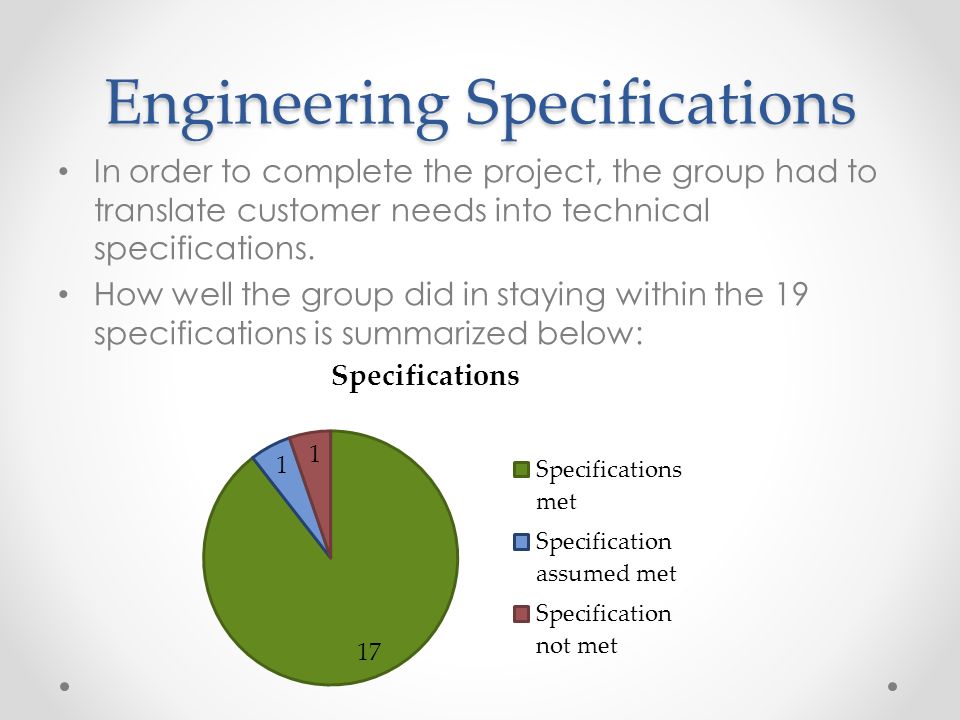 Engineering Specifications

• In order to complete the project, the group had to translate customer needs into technical specifications.

• How well the group did in staying within the 19 specifications is summarized below:

Specifications

1

1

17

Specifications met

Specification assumed met

Specification not met